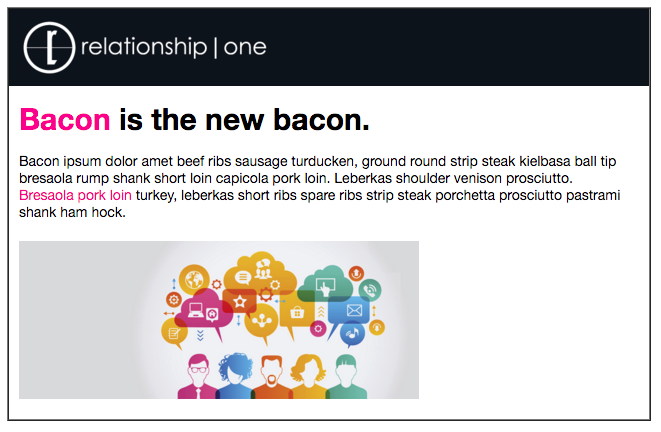 relationship | one

Bacon is the new bacon.

Bacon ipsum dolor amet beef ribs sausage turducken, ground round strip steak kielbasa ball tip bresaola rump shank short loin capicola pork loin. Leberkas shoulder venison prosciutto. Bresaola pork loin turkey, leberkas short ribs spare ribs strip steak porchetta prosciutto pastrami shank ham hock.